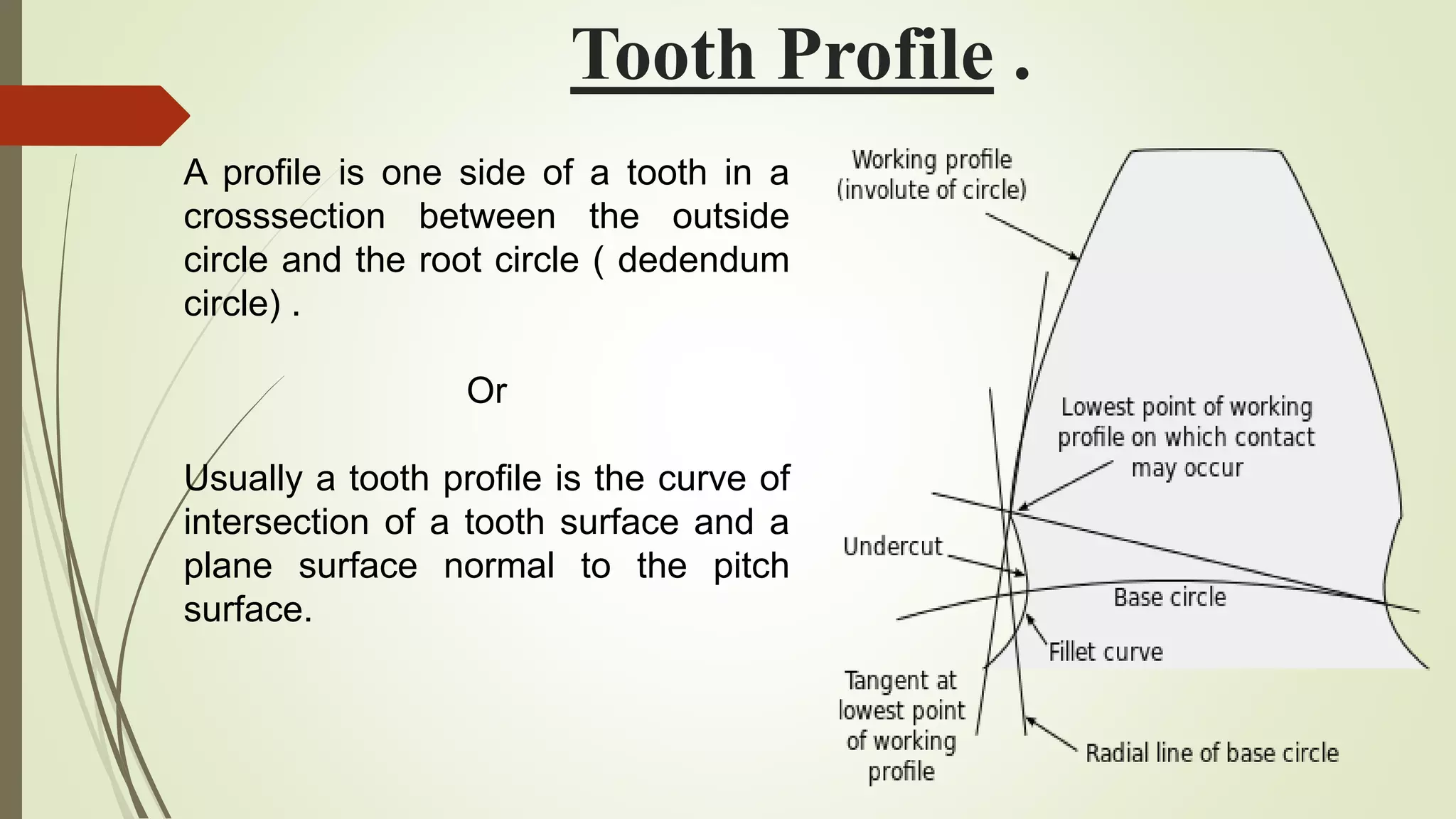 Tooth Profile .

A profile is one side of a tooth in a crosssection between the outside circle and the root circle ( dedendum circle) .

Or

Usually a tooth profile is the curve of intersection of a tooth surface and a plane surface normal to the pitch surface.

Working profile (involute of circle)

Lowest point of working profile on which contact may occur

Undercut

Base circle

Fillet curve

Tangent at lowest point of working profile

Radial line of base circle